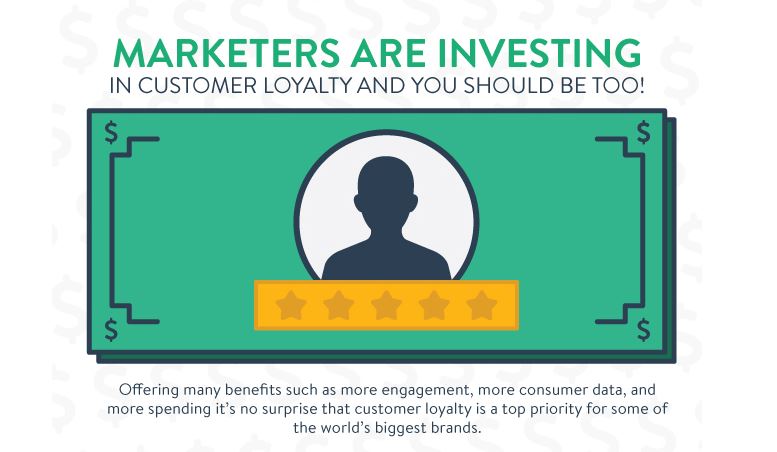 MARKETERS ARE INVESTING
IN CUSTOMER LOYALTY AND YOU SHOULD BE TOO!

$ $
$ $

Offering many benefits such as more engagement, more consumer data, and more spending it's no surprise that customer loyalty is a top priority for some of the world's biggest brands.